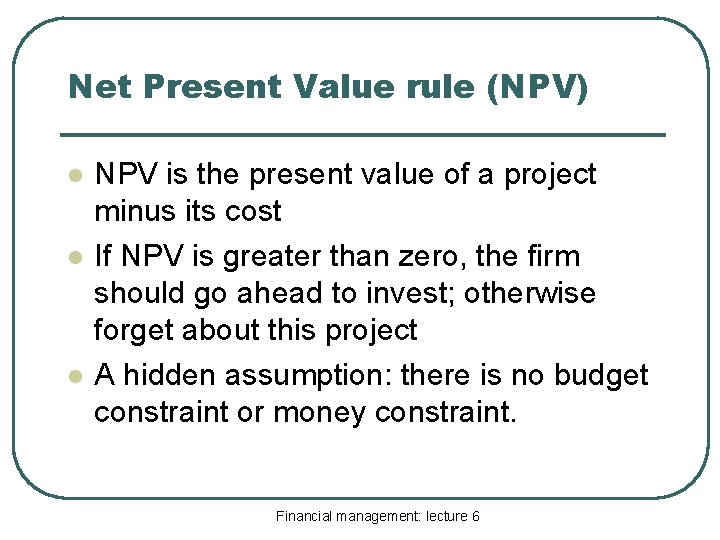 Net Present Value rule (NPV)

- NPV is the present value of a project minus its cost
- If NPV is greater than zero, the firm should go ahead to invest; otherwise forget about this project
- A hidden assumption: there is no budget constraint or money constraint.

Financial management: lecture 6